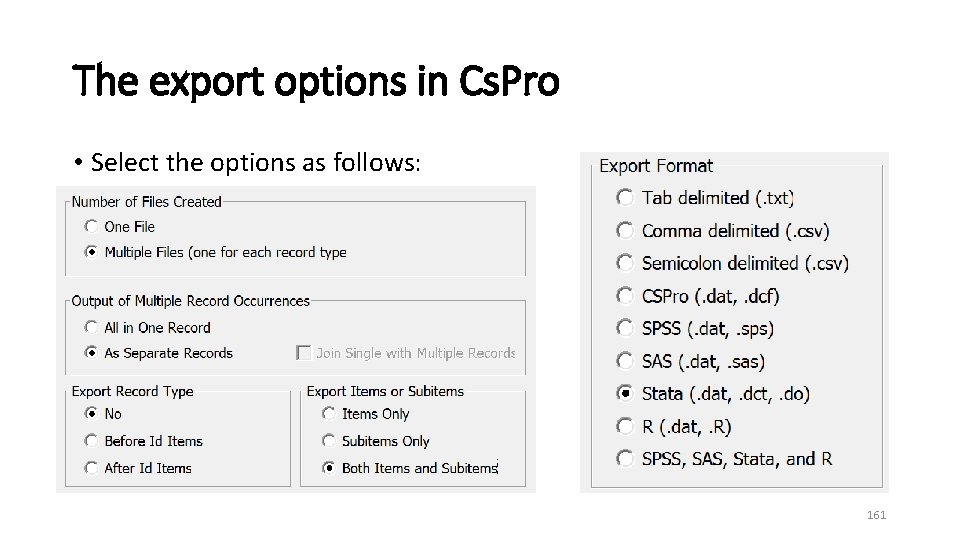 The export options in CsPro

• Select the options as follows:

Number of Files Created
One File
Multiple Files (one for each record type

Output of Multiple Record Occurrences
All in One Record
As Separate Records
Join Single with Multiple Records

Export Record Type
No
Before Id Items
After Id Items

Export Items or Subitems
Items Only
Subitems Only
Both Items and Subitems

Export Format
Tab delimited (.txt)
Comma delimited (.csv)
Semicolon delimited (.csv)
CSPro (.dat, .dcf)
SPSS (.dat, .sps)
SAS (.dat, .sas)
Stata (.dat, .dct, .do)
R (.dat, .R)
SPSS, SAS, Stata, and R

161